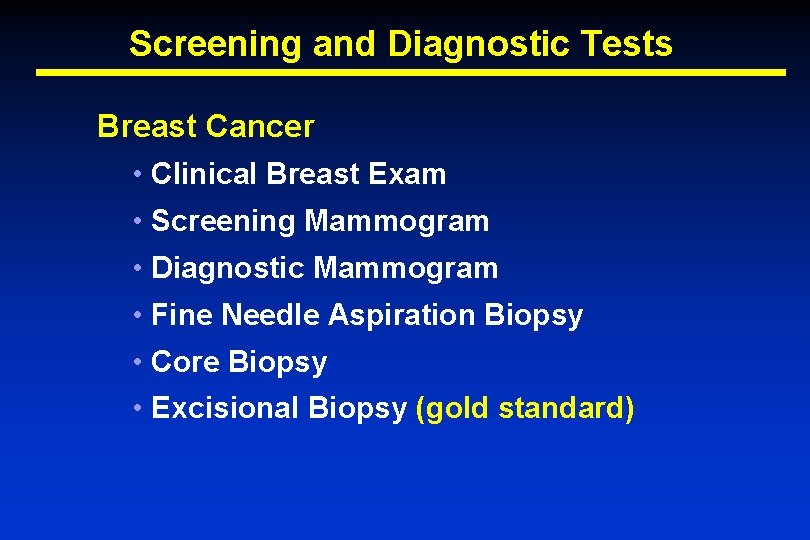 Screening and Diagnostic Tests

Breast Cancer

• Clinical Breast Exam
• Screening Mammogram
• Diagnostic Mammogram
• Fine Needle Aspiration Biopsy
• Core Biopsy
• Excisional Biopsy (gold standard)